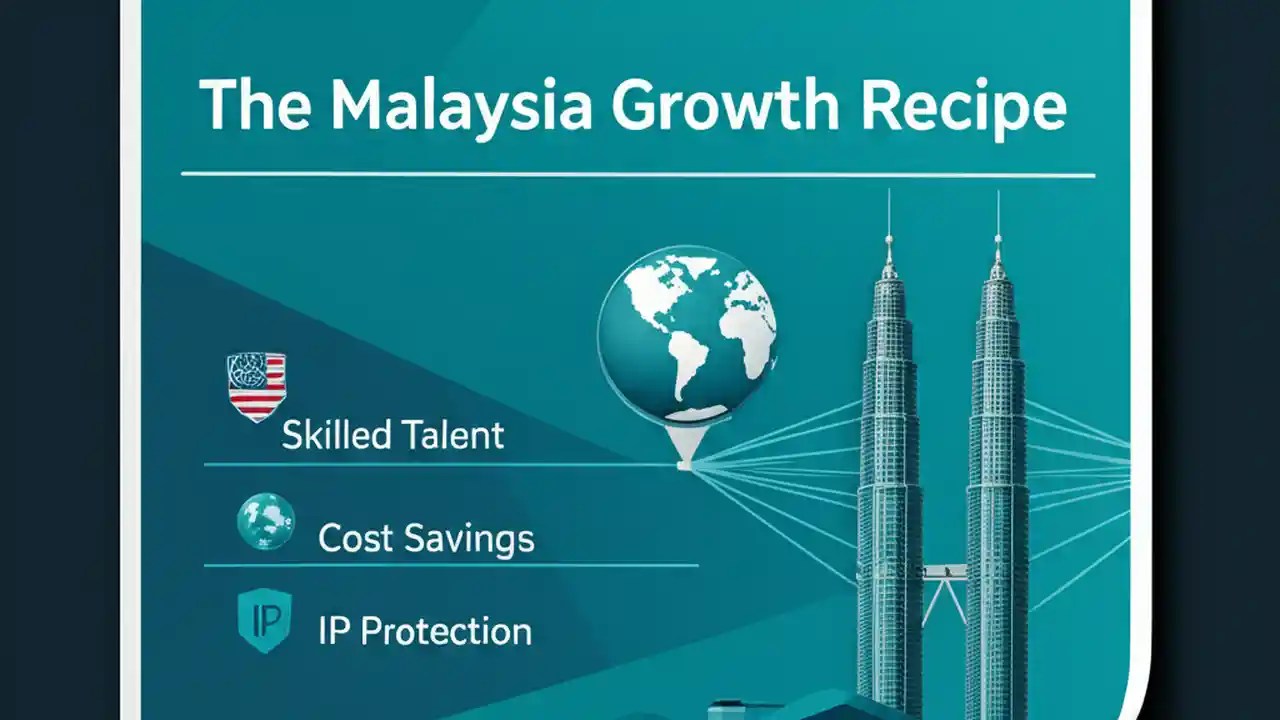 The Malaysia Growth Recipe

Skilled Talent

Cost Savings

IP

IP Protection